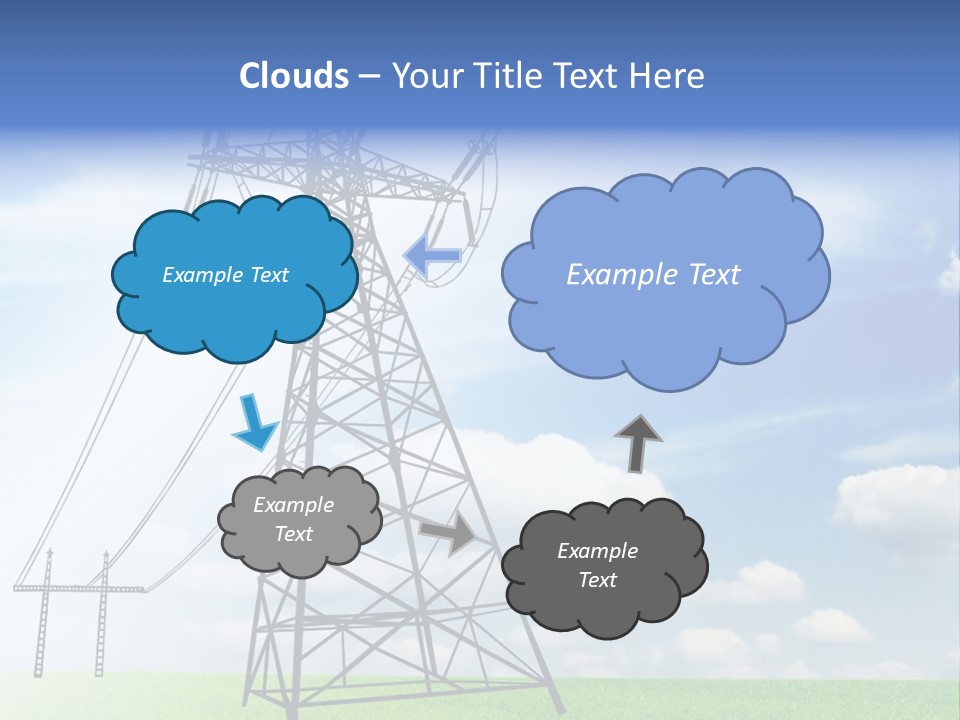 Clouds – Your Title Text Here

Example Text

Example Text

Example Text

Example Text